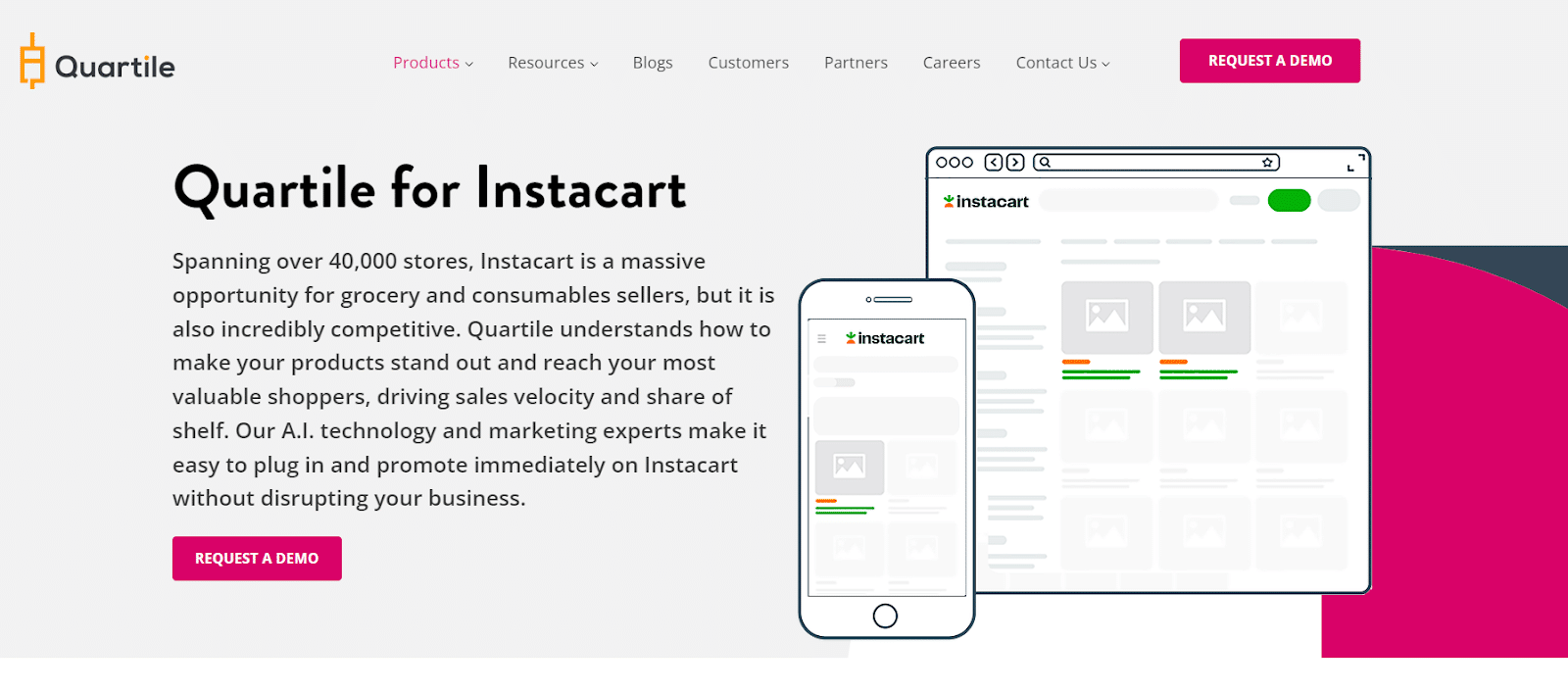 Quartile

Products Resources Blogs Customers Partners Careers Contact Us

REQUEST A DEMO

Quartile for Instacart

Spanning over 40,000 stores, Instacart is a massive opportunity for grocery and consumables sellers, but it is also incredibly competitive. Quartile understands how to make your products stand out and reach your most valuable shoppers, driving sales velocity and share of shelf. Our A.I. technology and marketing experts make it easy to plug in and promote immediately on Instacart without disrupting your business.

REQUEST A DEMO

instacart

instacart